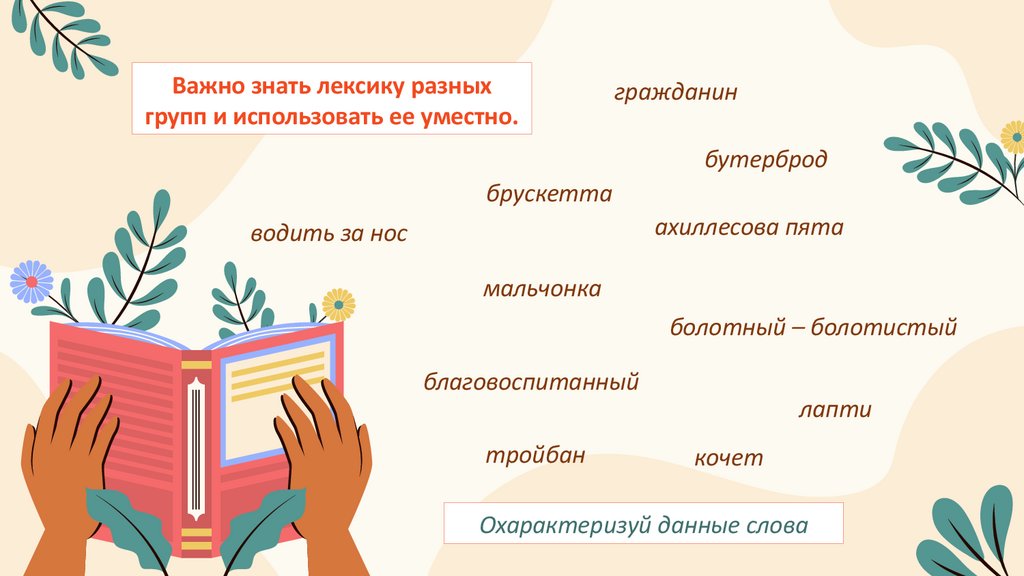 Важно знать лексику разных групп и использовать ее уместно.

гражданин

бутерброд

брускетта

водить за нос

ахиллесова пята

мальчонка

болотный – болотистый

благовоспитанный

лапти

тройбан

кочет

Охарактеризуй данные слова